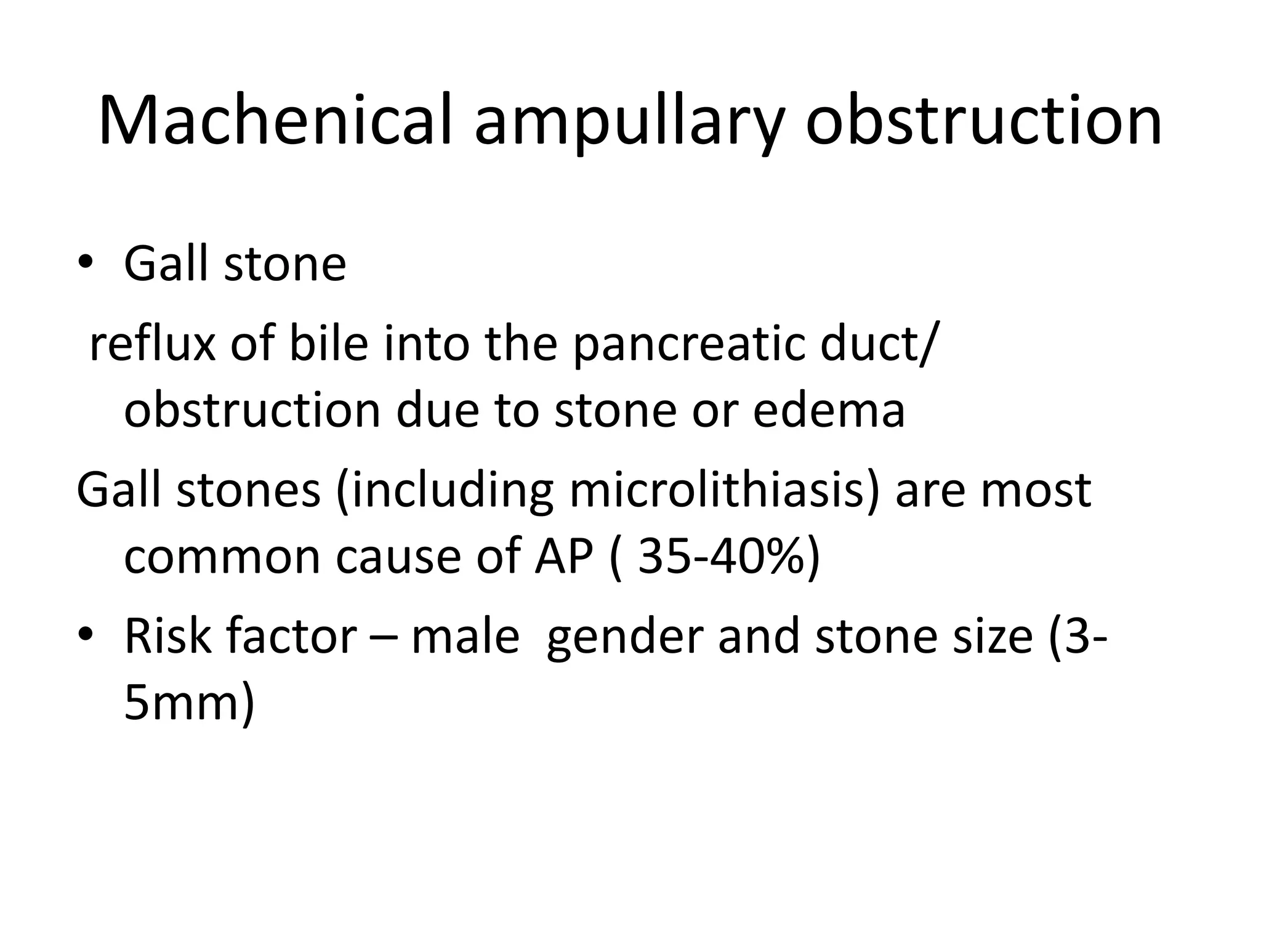 Machenical ampullary obstruction

• Gall stone

reflux of bile into the pancreatic duct/ obstruction due to stone or edema

Gall stones (including microlithiasis) are most common cause of AP ( 35-40%)

• Risk factor – male gender and stone size (3-5mm)